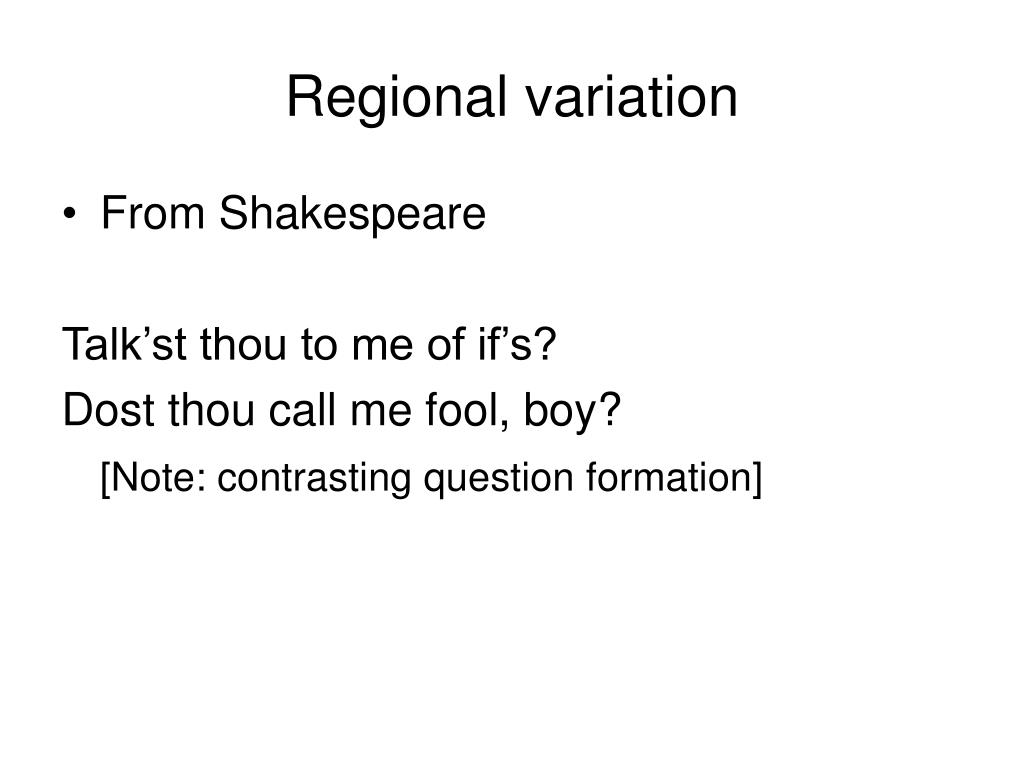 Regional variation

• From Shakespeare

Talk’st thou to me of if’s?
Dost thou call me fool, boy?
[Note: contrasting question formation]